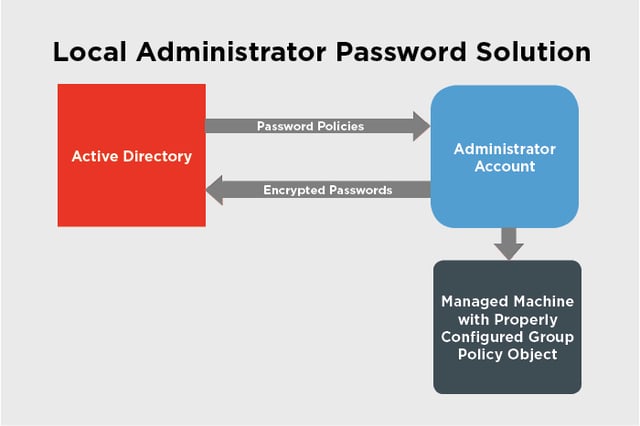 Local Administrator Password Solution

Active Directory

Password Policies

Encrypted Passwords

Administrator Account

Managed Machine with Properly Configured Group Policy Object